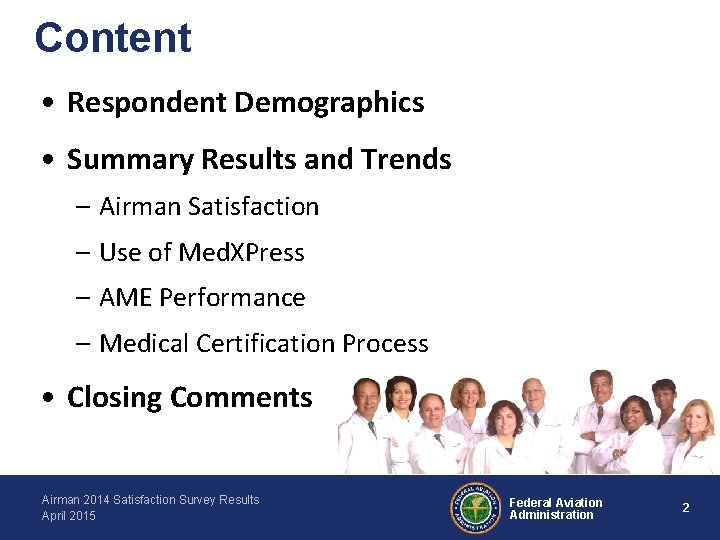 Content

• Respondent Demographics

• Summary Results and Trends

– Airman Satisfaction

– Use of MedXPress

– AME Performance

– Medical Certification Process

• Closing Comments

Airman 2014 Satisfaction Survey Results
April 2015

FEDERAL AVIATION ADMINISTRATION

Federal Aviation Administration

2